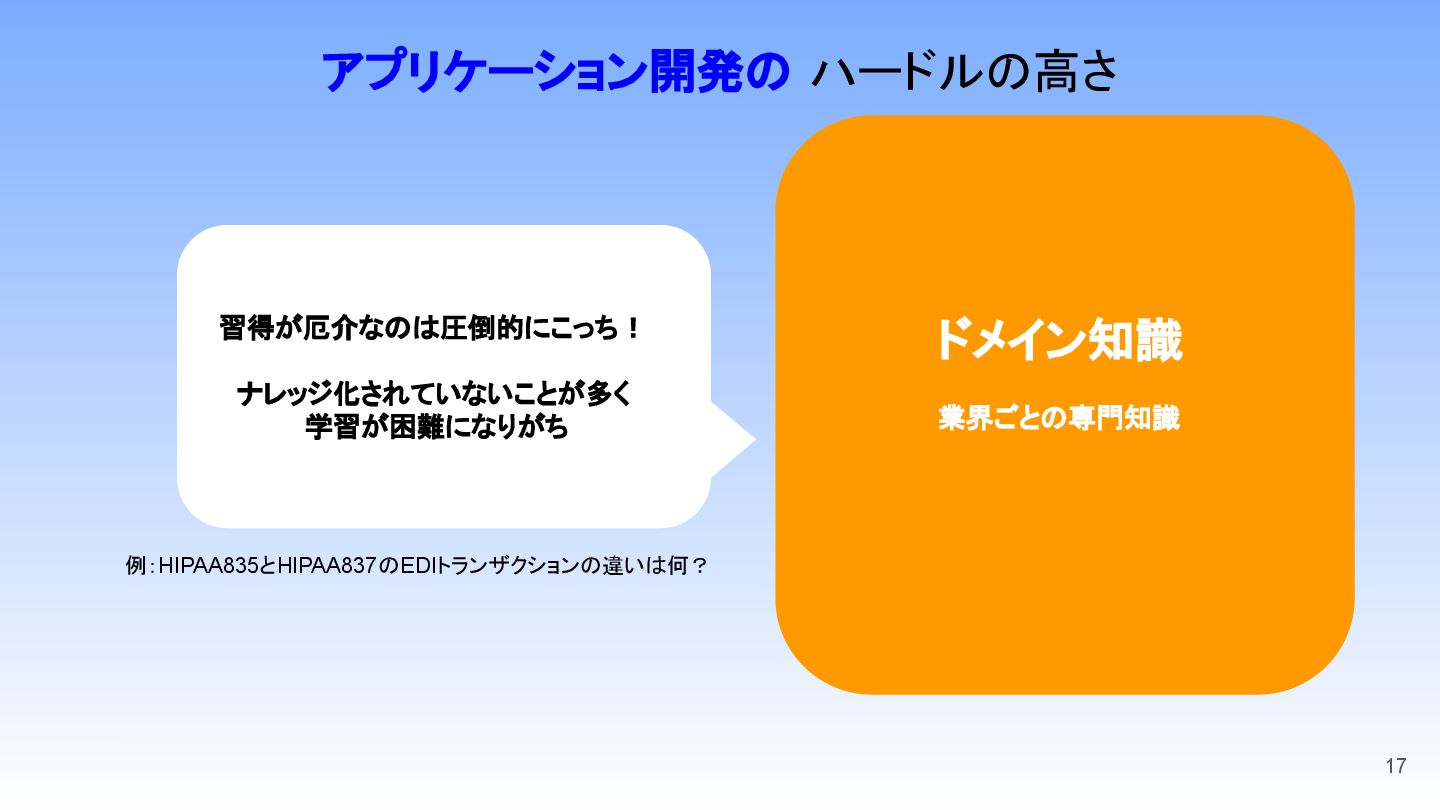 アプリケーション開発の ハードルの高さ

習得が厄介なのは圧倒的にこっち！

ナレッジ化されていないことが多く
学習が困難になりがち

例：HIPAA835とHIPAA837のEDIトランザクションの違いは何？

ドメイン知識

業界ごとの専門知識

17